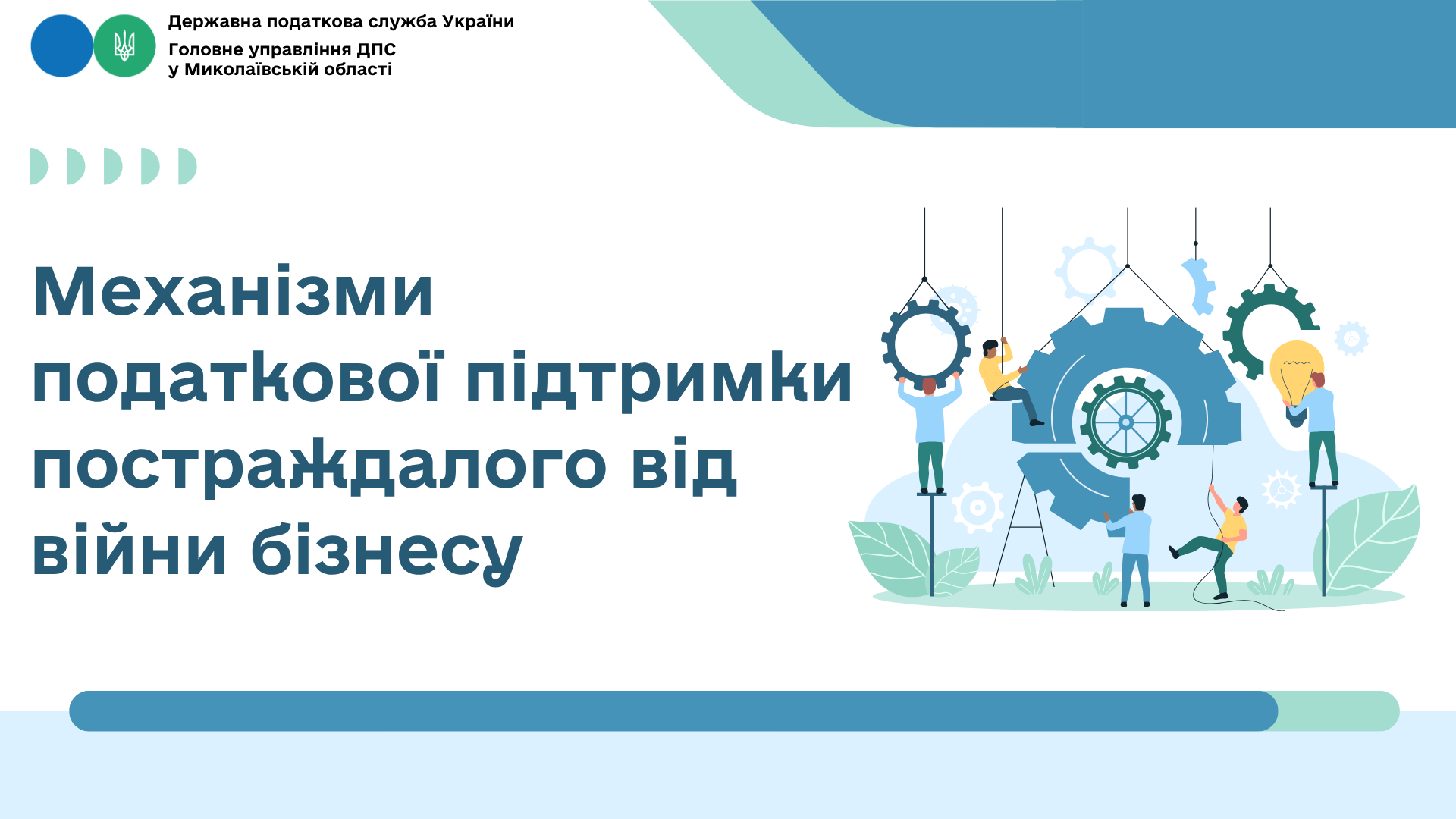 Державна податкова служба України
Головне управління ДПС
у Миколаївській області

Механізми податкової підтримки постраждалого від війни бізнесу